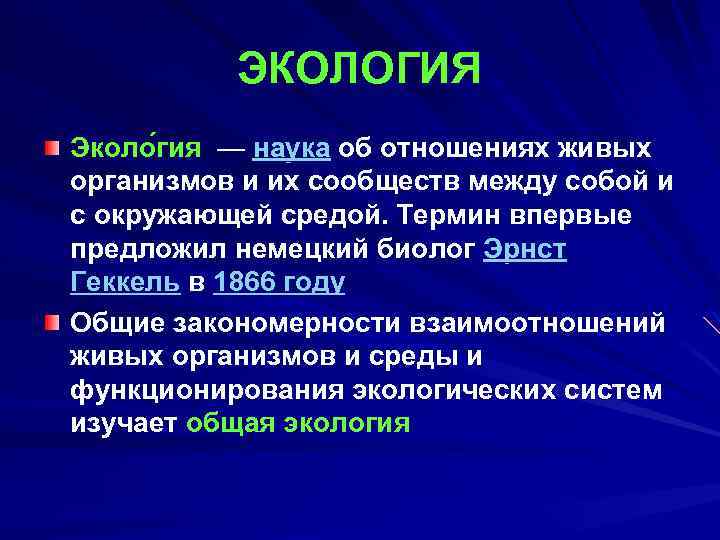 ЭКОЛОГИЯ

Эколо́гия — наука об отношениях живых организмов и их сообществ между собой и с окружающей средой. Термин впервые предложил немецкий биолог Эрнст Геккель в 1866 году

Общие закономерности взаимоотношений живых организмов и среды и функционирования экологических систем изучает общая экология